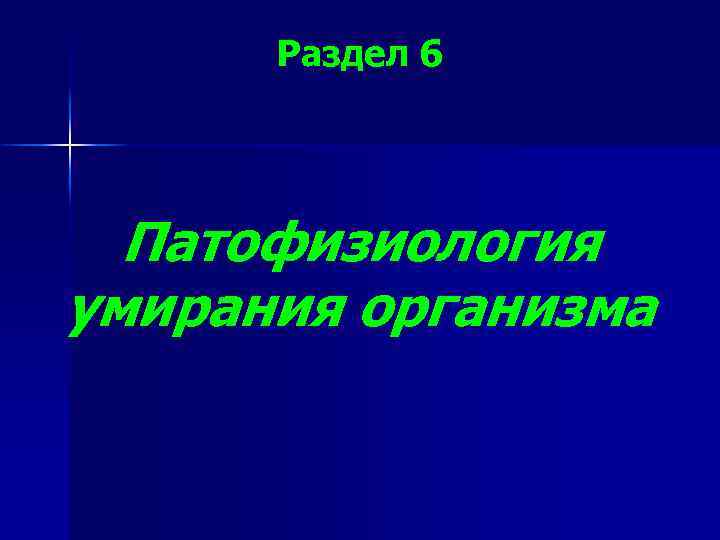 Раздел 6

Патофизиология умирания организма